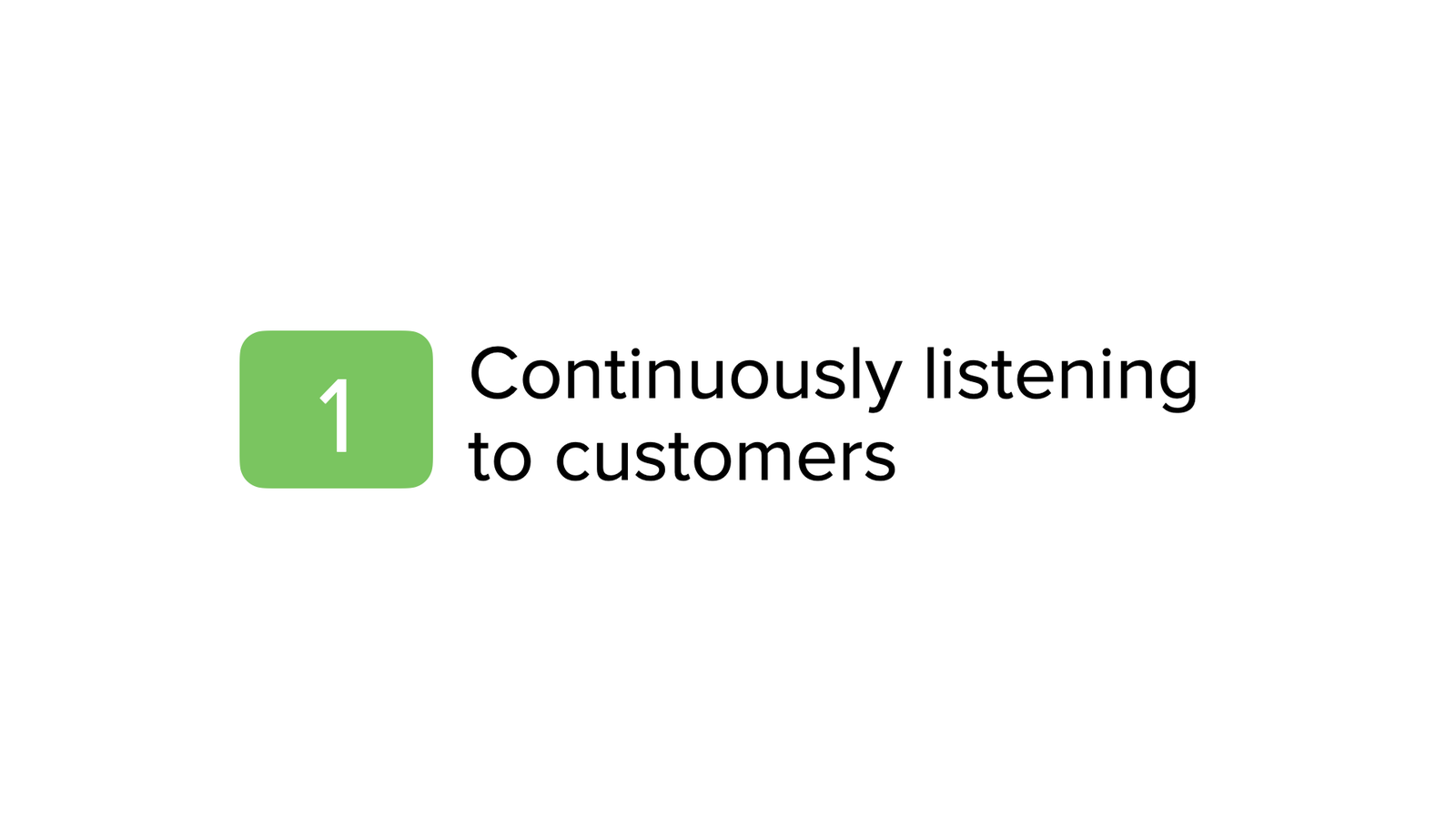 1

Continuously listening to customers